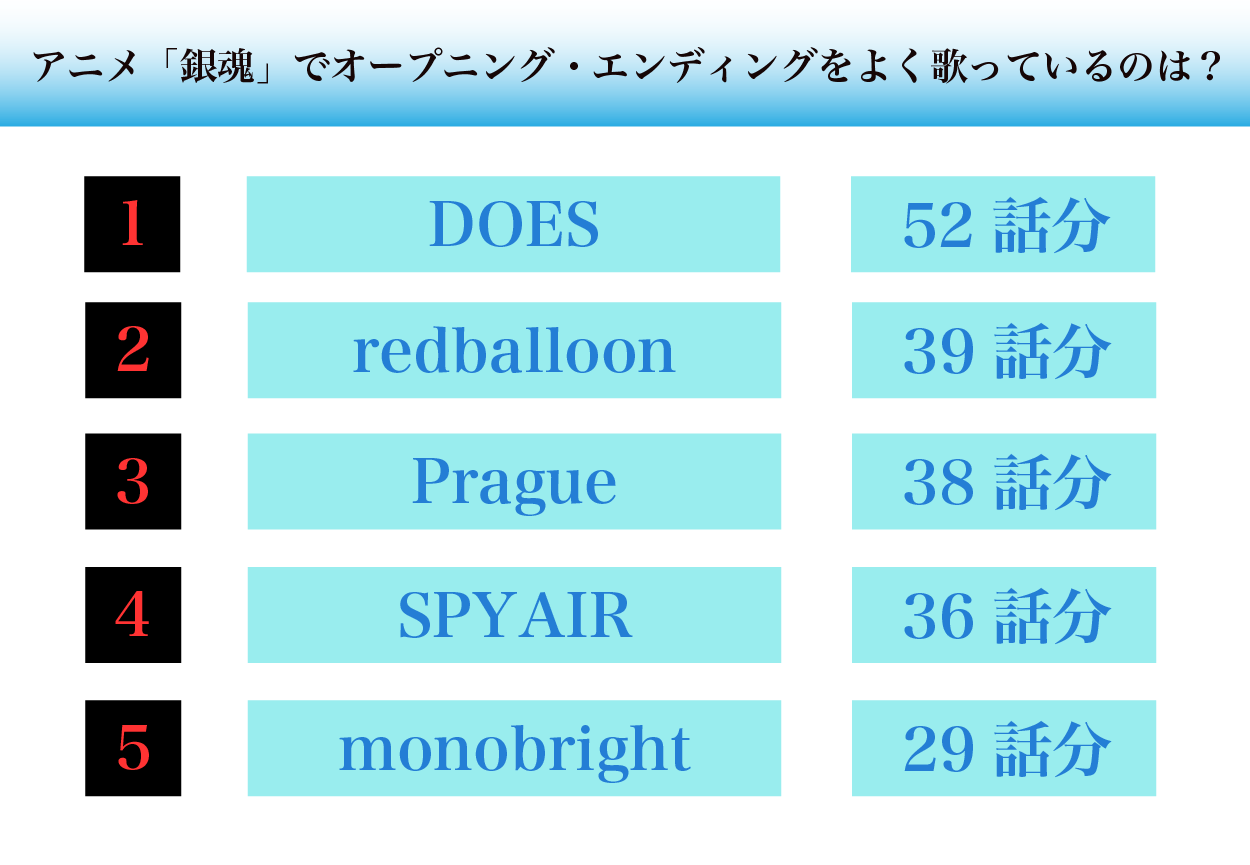 アニメ「銀魂」でオープニング・エンディングをよく歌っているのは？

| 1 | DOES | 52 話分 |
|---|---|---|
| 2 | redballoon | 39 話分 |
| 3 | Prague | 38 話分 |
| 4 | SPYAIR | 36 話分 |
| 5 | monobright | 29 話分 |